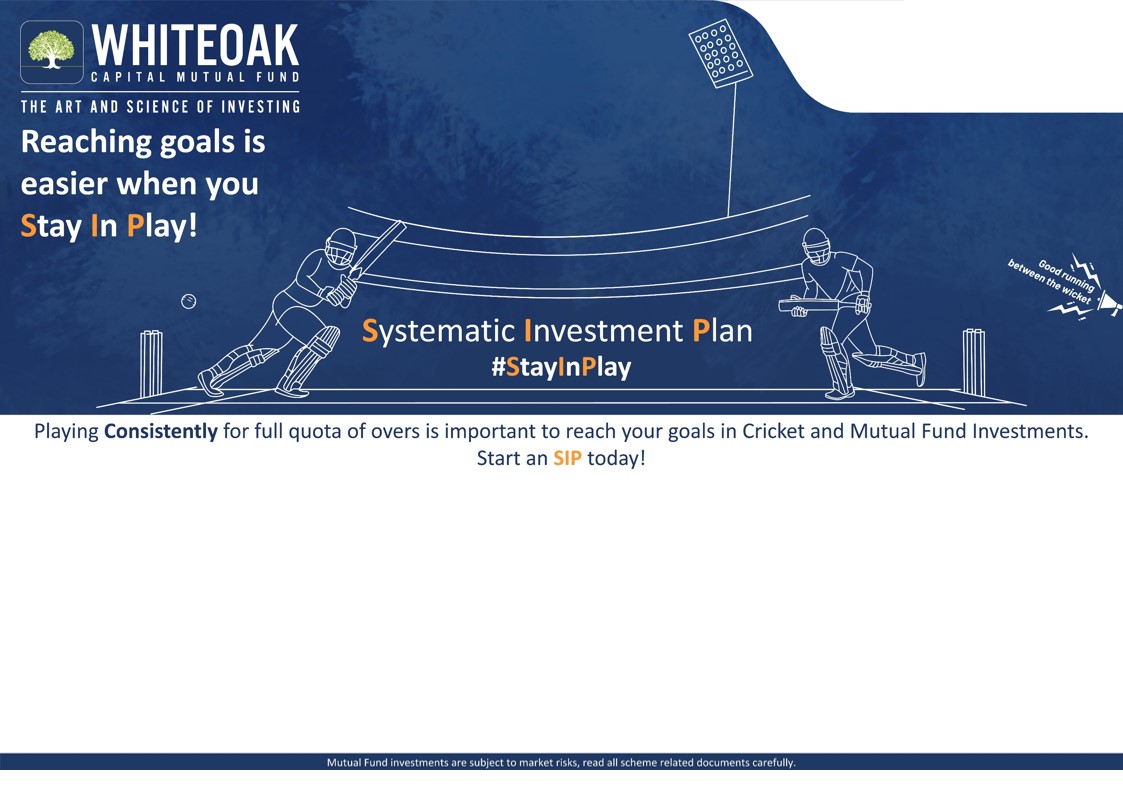 WHITEOAK
CAPITAL MUTUAL FUND
THE ART AND SCIENCE OF INVESTING

Reaching goals is easier when you Stay In Play!

Good running between the wicket

Systematic Investment Plan
#StayInPlay

Playing Consistently for full quota of overs is important to reach your goals in Cricket and Mutual Fund Investments.
Start an SIP today!

Mutual Fund investments are subject to market risks, read all scheme related documents carefully.